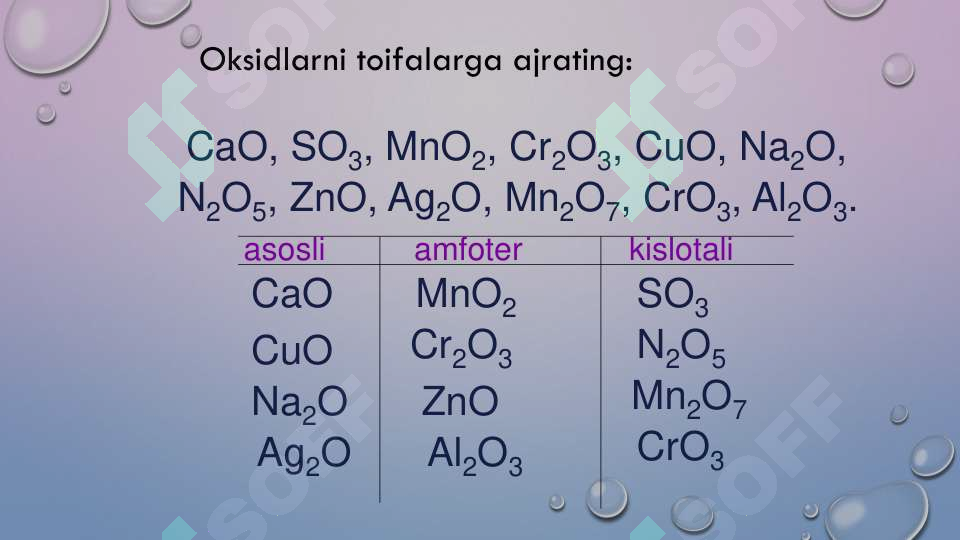 Oksidlarni toifalarga ajrating:

$CaO$, $SO_3$, $MnO_2$, $Cr_2O_3$, $CuO$, $Na_2O$, $N_2O_5$, $ZnO$, $Ag_2O$, $Mn_2O_7$, $CrO_3$, $Al_2O_3$.

| asosli | amfoter | kislotali |
|---|---|---|
| $CaO$ | $MnO_2$ | $SO_3$ |
| $CuO$ | $Cr_2O_3$ | $N_2O_5$ |
| $Na_2O$ | $ZnO$ | $Mn_2O_7$ |
| $Ag_2O$ | $Al_2O_3$ | $CrO_3$ |

SOFF